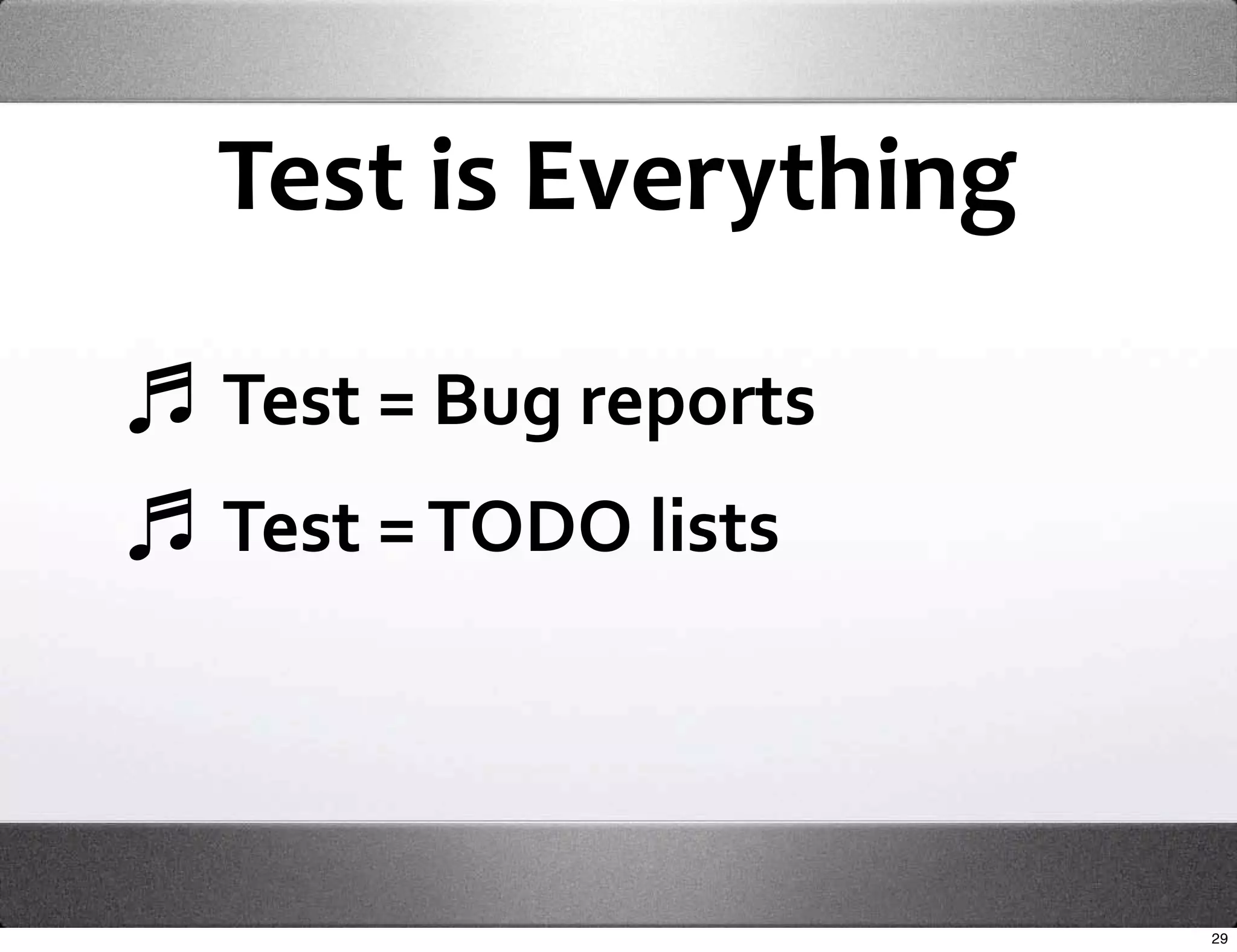 Test is Everything

♬ Test = Bug reports

♬ Test = TODO lists

29